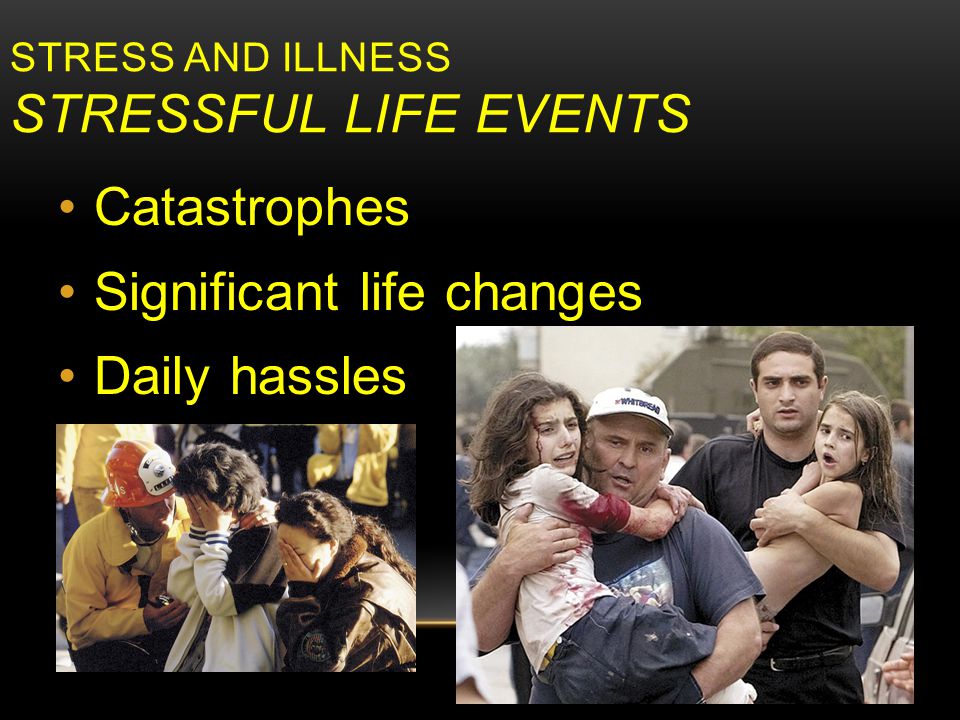 STRESS AND ILLNESS
STRESSFUL LIFE EVENTS

• Catastrophes
• Significant life changes
• Daily hassles

WHITBREAD